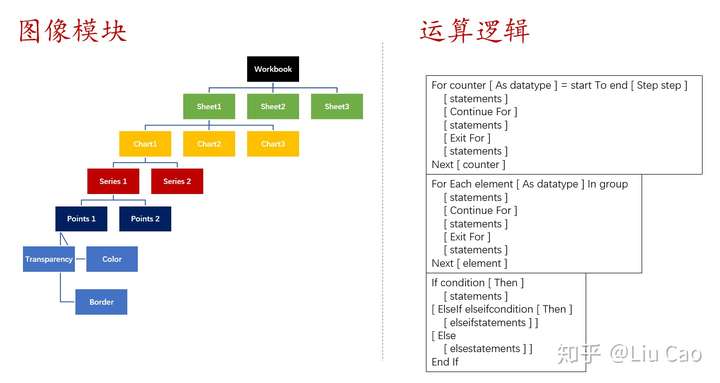 图像模块

Workbook

Sheet1 Sheet2 Sheet3

Chart1 Chart2 Chart3

Series 1 Series 2

Points 1 Points 2

Transparency Color

Border

运算逻辑

For counter [ As datatype ] = start To end [ Step step ]
[ statements ]
[ Continue For ]
[ statements ]
[ Exit For ]
[ statements ]
Next [ counter ]

For Each element [ As datatype ] In group
[ statements ]
[ Continue For ]
[ statements ]
[ Exit For ]
[ statements ]
Next [ element ]

If condition [ Then ]
[ statements ]
[ ElseIf elseifcondition [ Then ]
[ elseifstatements ] ]
[ Else
[ elsestatements ] ]
End If

知乎 @Liu Cao